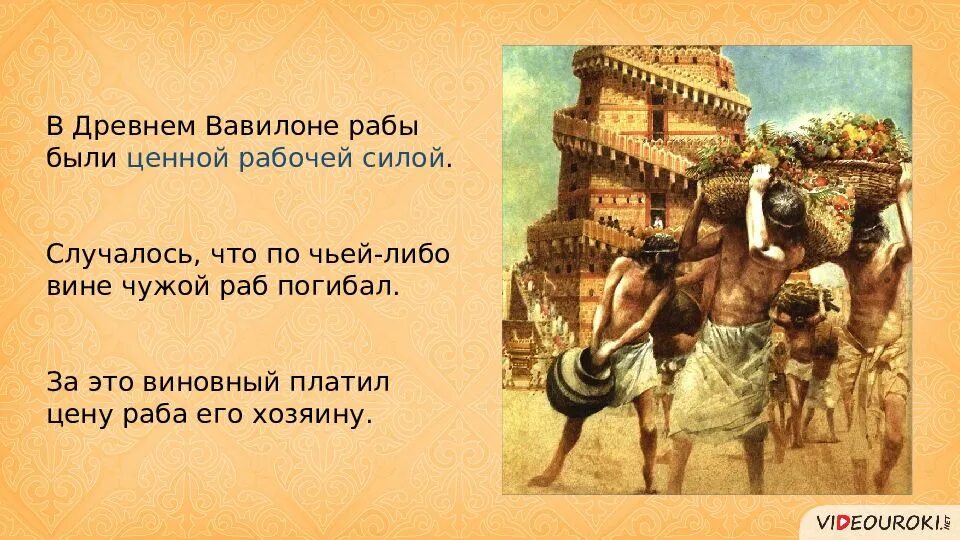 В Древнем Вавилоне рабы были ценной рабочей силой.

Случалось, что по чьей-либо вине чужой раб погибал.

За это виновный платил цену раба его хозяину.

VIDEOUROKI.NET